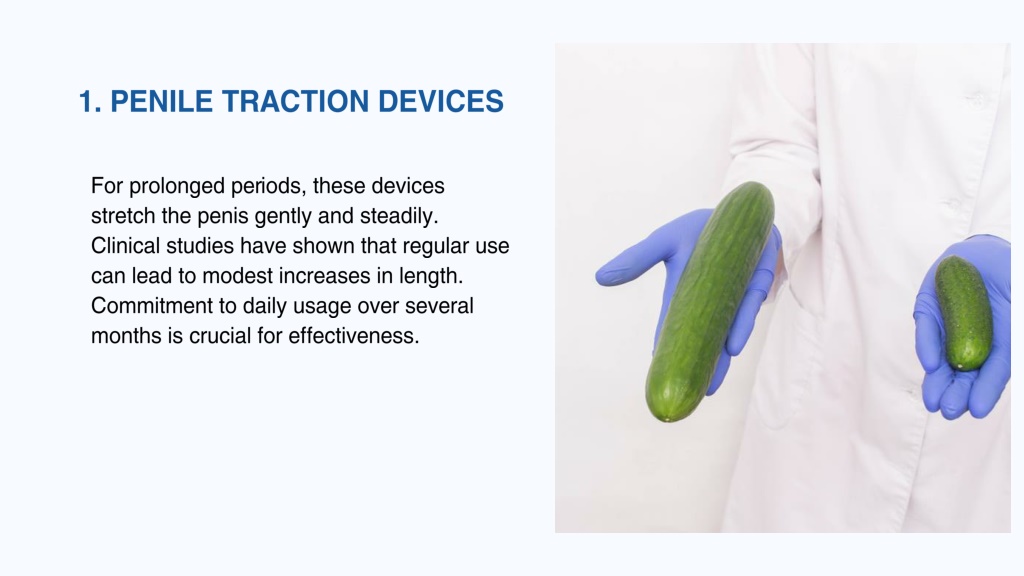 1. PENILE TRACTION DEVICES

For prolonged periods, these devices stretch the penis gently and steadily. Clinical studies have shown that regular use can lead to modest increases in length. Commitment to daily usage over several months is crucial for effectiveness.